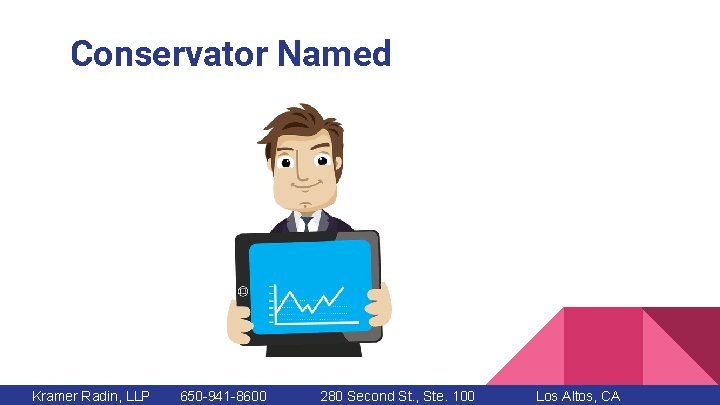 Conservator Named

Kramer Radin, LLP 650-941-8600 280 Second St., Ste. 100 Los Altos, CA